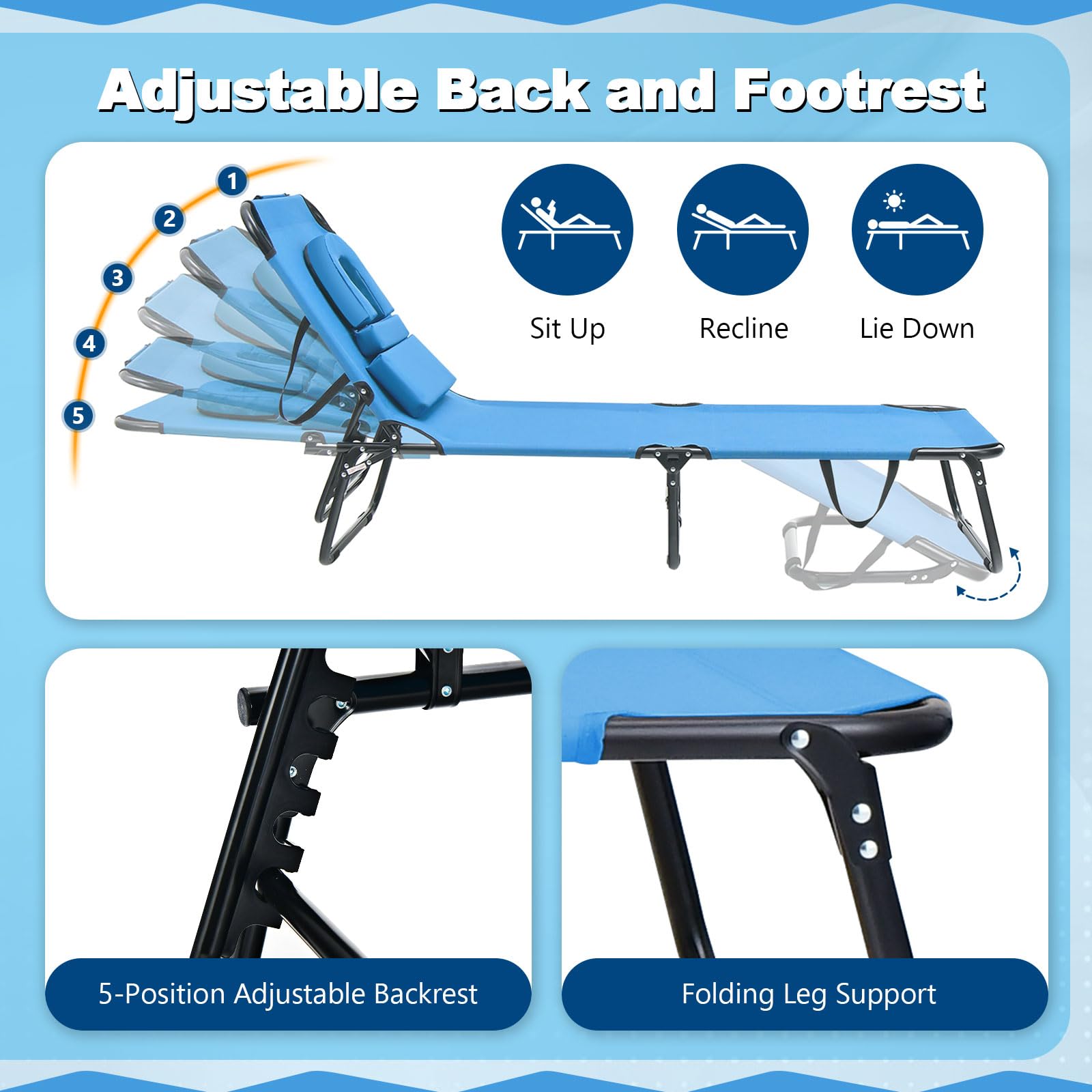 Adjustable Back and Footrest

1
2
3
4
5

Sit Up

Recline

Lie Down

5-Position Adjustable Backrest

Folding Leg Support